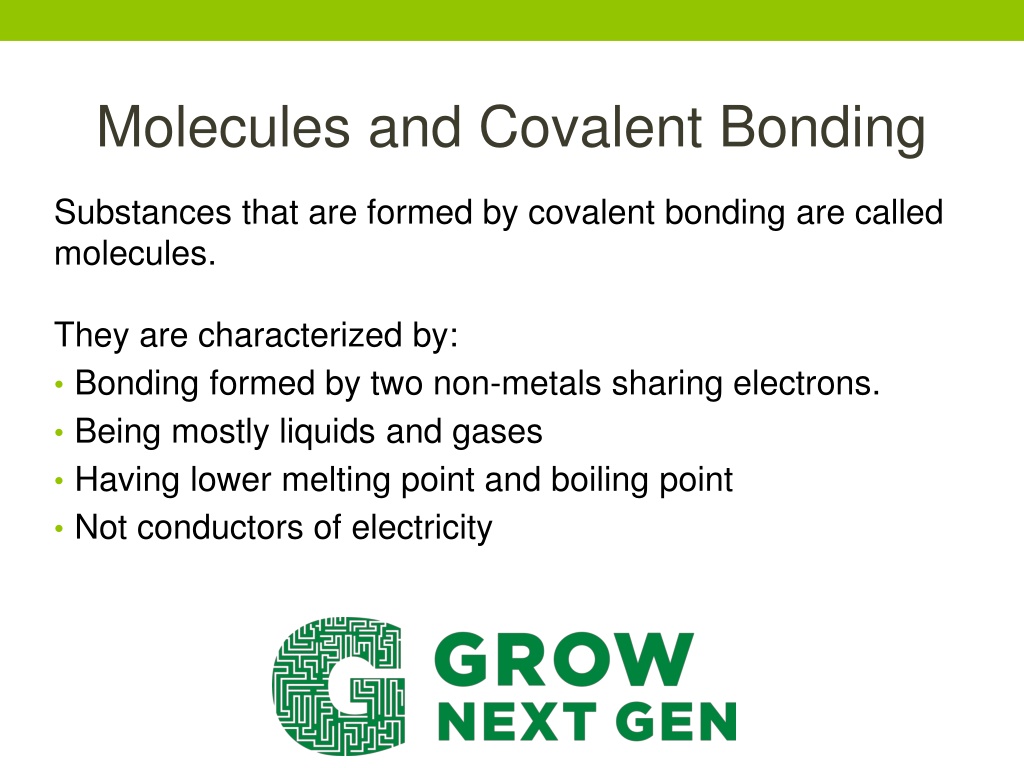 Molecules and Covalent Bonding

Substances that are formed by covalent bonding are called molecules.

They are characterized by:
• Bonding formed by two non-metals sharing electrons.
• Being mostly liquids and gases
• Having lower melting point and boiling point
• Not conductors of electricity

GROW
NEXT GEN